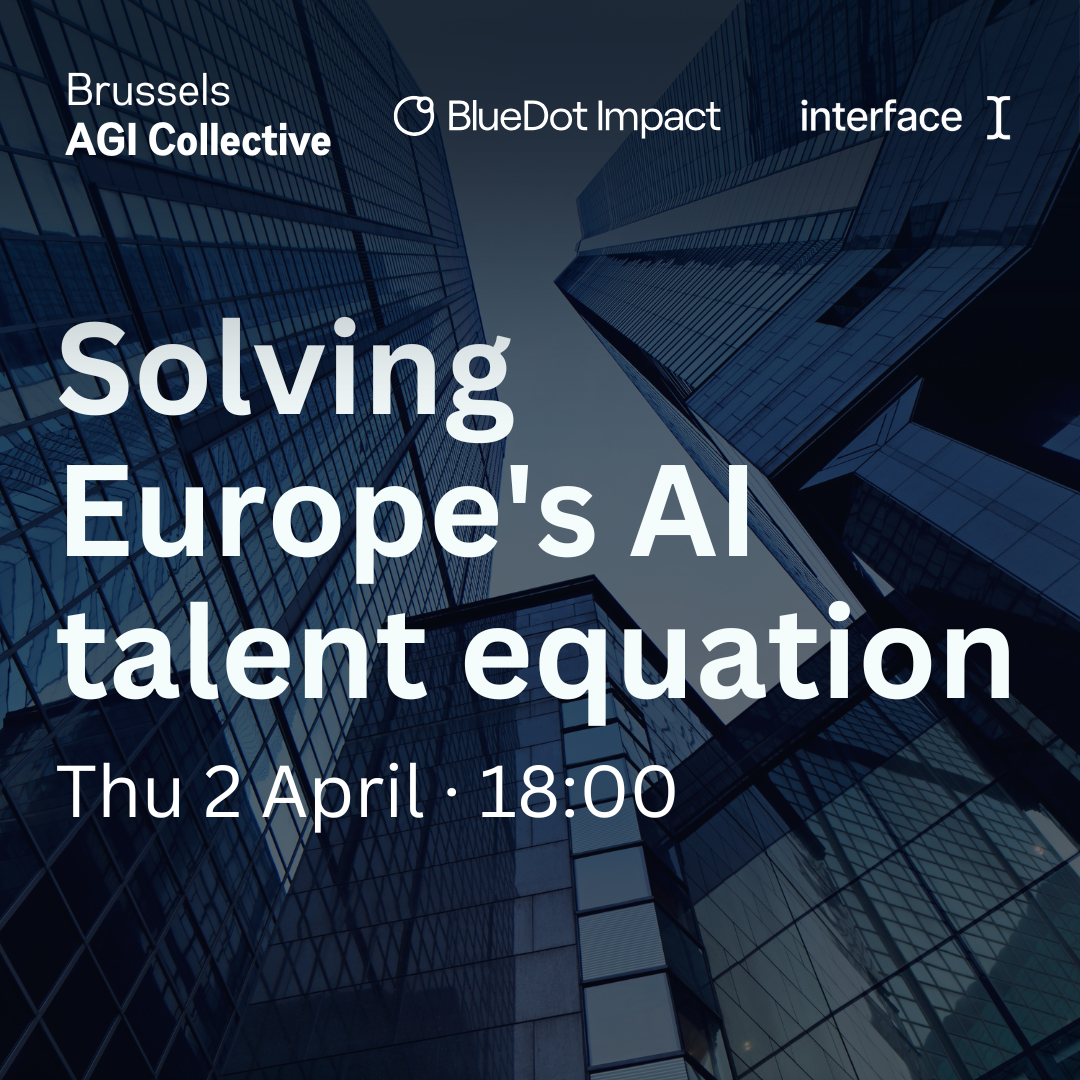 Brussels
AGI Collective

BlueDot Impact

interface

Solving Europe's AI talent equation

Thu 2 April · 18:00